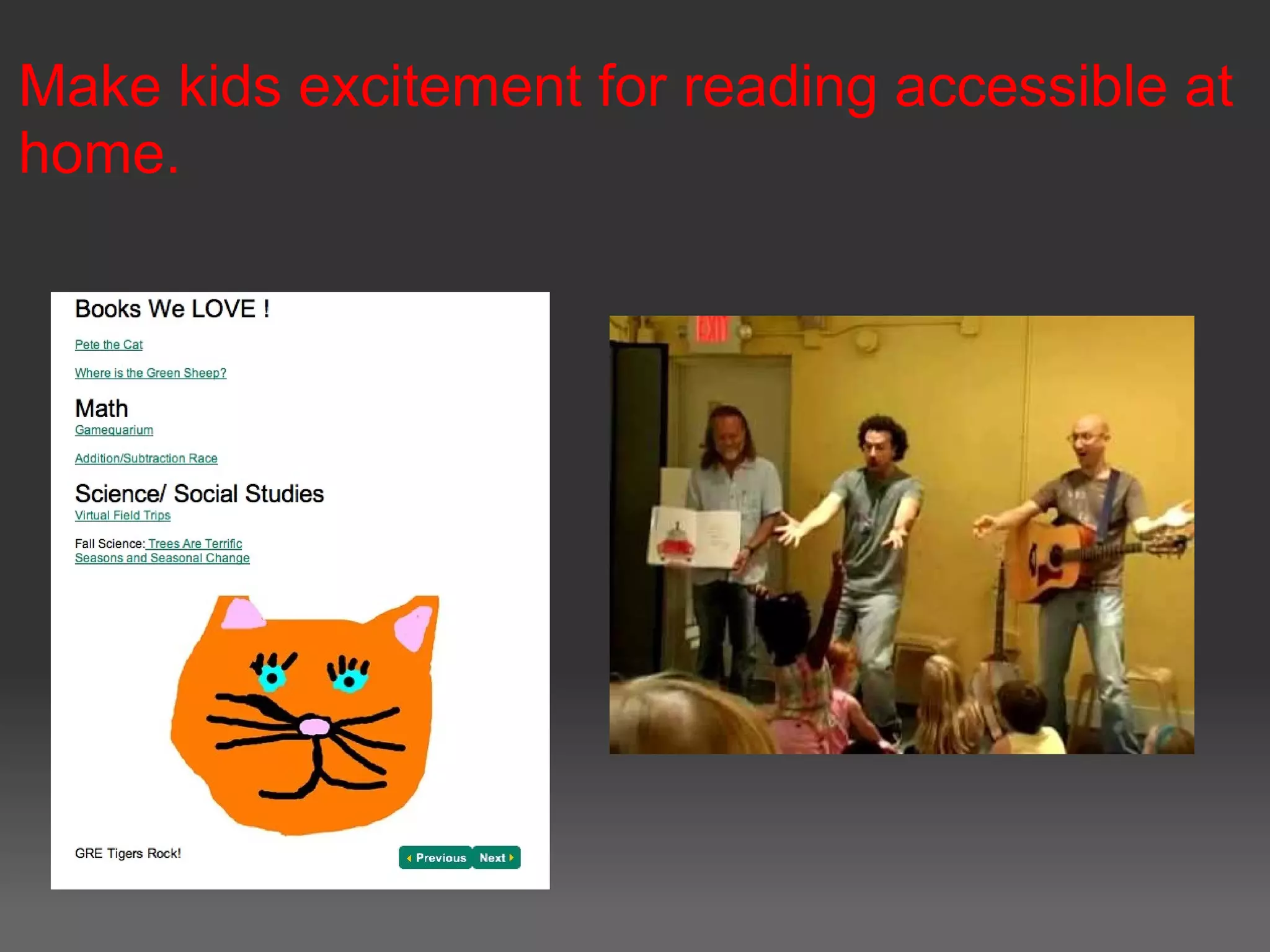 Make kids excitement for reading accessible at home.

Books We LOVE !

Pete the Cat

Where is the Green Sheep?

Math
Gamequarium

Addition/Subtraction Race

Science/ Social Studies
Virtual Field Trips

Fall Science: Trees Are Terrific
Seasons and Seasonal Change

GRE Tigers Rock!

Previous Next

EXIT